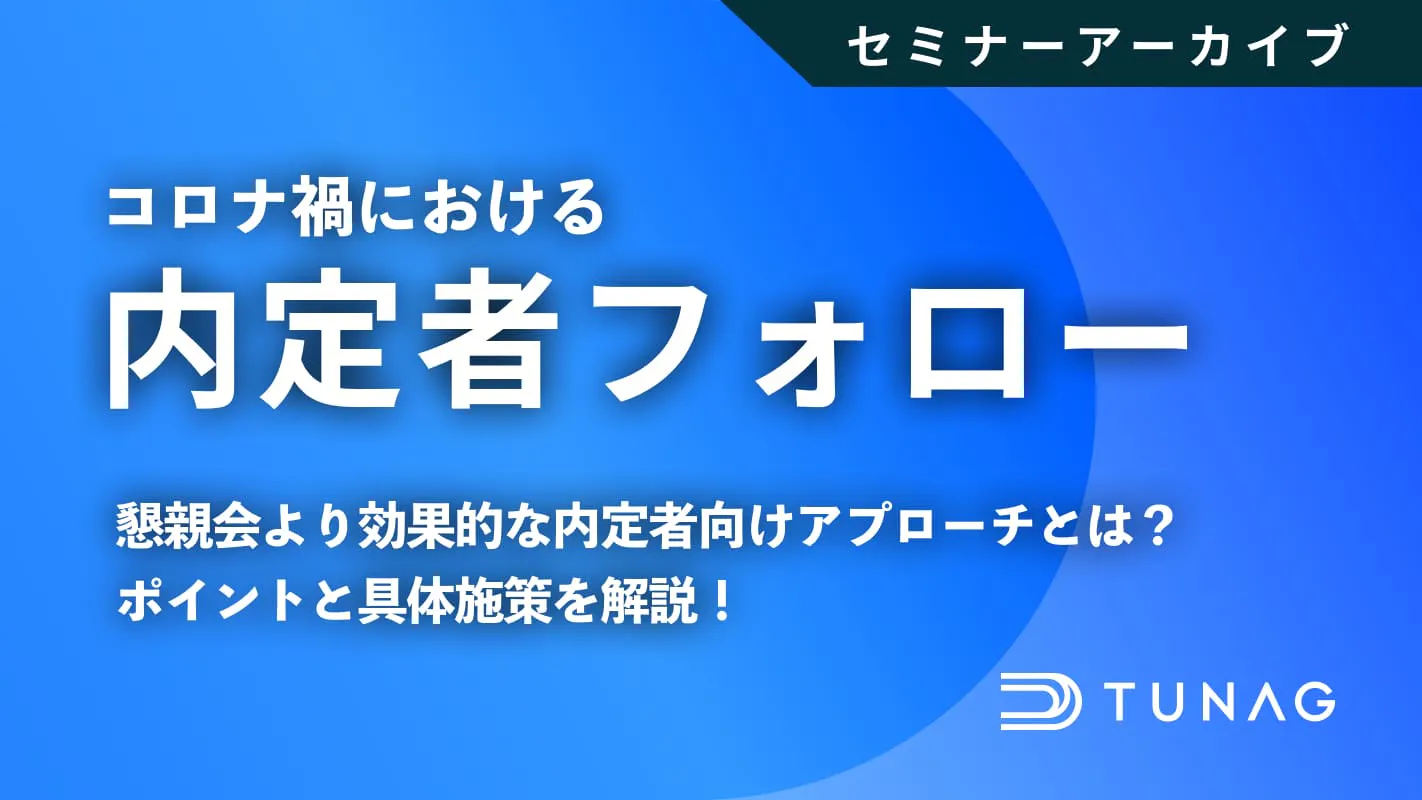 セミナーアーカイブ

コロナ禍における

内定者フォロー

懇親会より効果的な内定者向けアプローチとは？
ポイントと具体施策を解説！

TUNAG